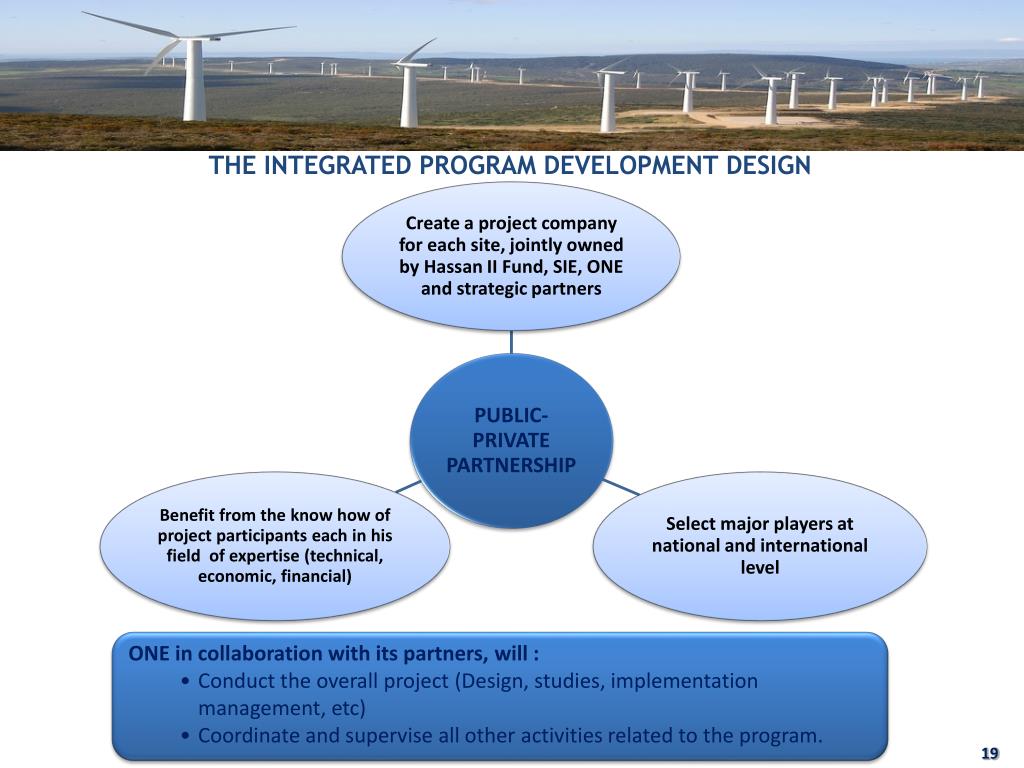 THE INTEGRATED PROGRAM DEVELOPMENT DESIGN

Create a project company for each site, jointly owned by Hassan II Fund, SIE, ONE and strategic partners

PUBLIC-PRIVATE PARTNERSHIP

Benefit from the know how of project participants each in his field of expertise (technical, economic, financial)

Select major players at national and international level

ONE in collaboration with its partners, will :
• Conduct the overall project (Design, studies, implementation management, etc)
• Coordinate and supervise all other activities related to the program.

19